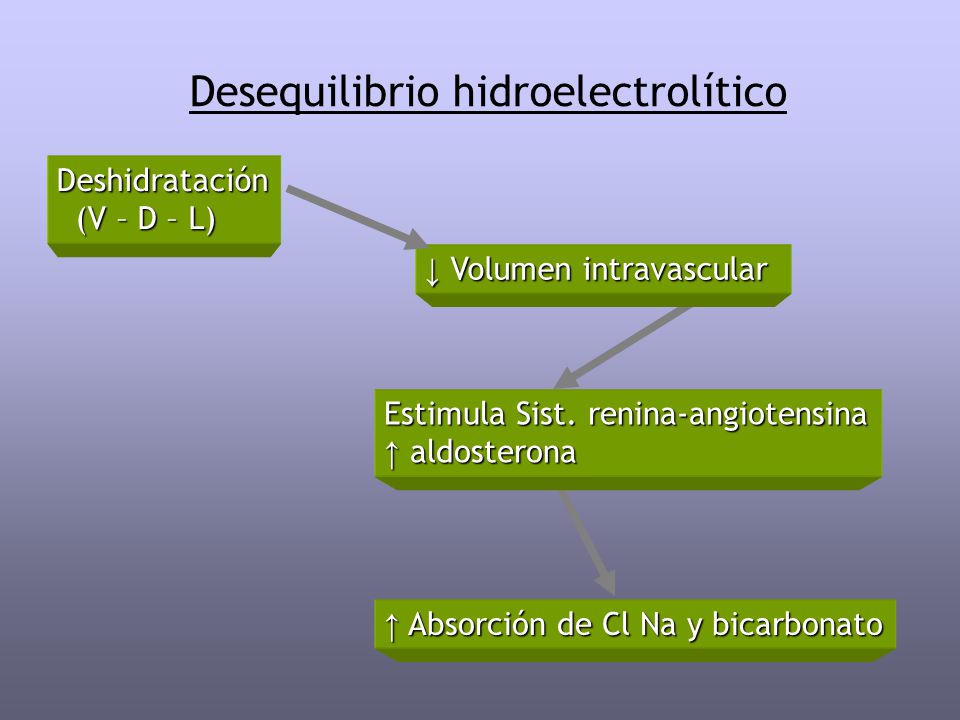 Desequilibrio hidroelectrolítico

Deshidratación (V – D – L)

↓ Volumen intravascular

Estimula Sist. renina-angiotensina
↑ aldosterona

↑ Absorción de Cl Na y bicarbonato